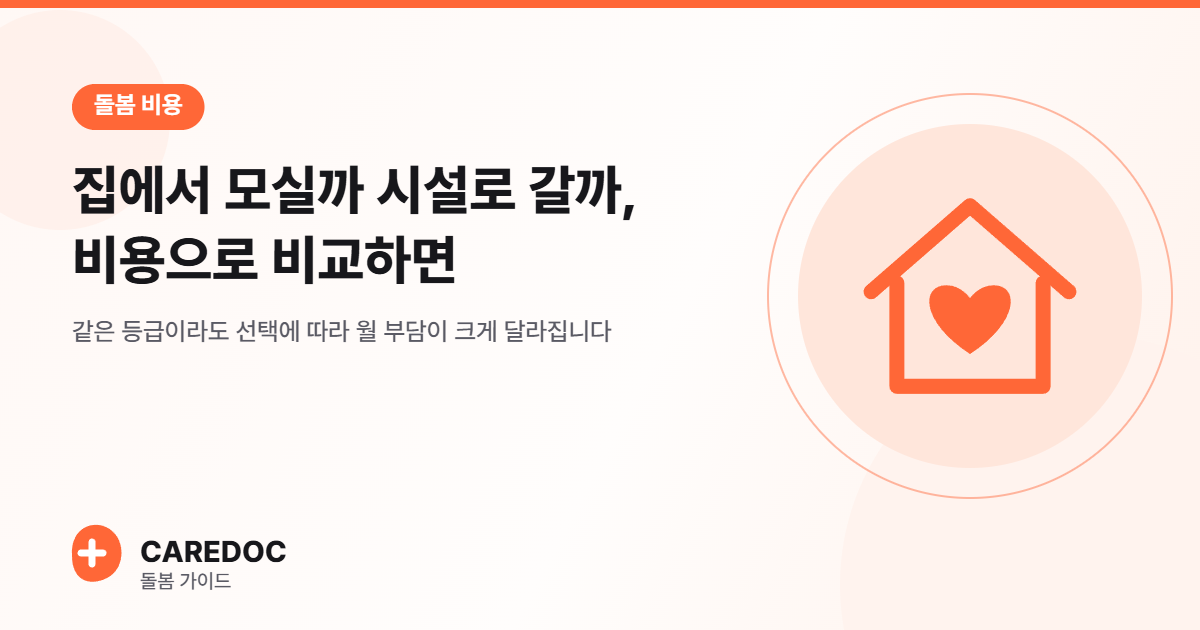 돌봄 비용

집에서 모실까 시설로 갈까, 비용으로 비교하면

같은 등급이라도 선택에 따라 월 부담이 크게 달라집니다

CAREDOC
돌봄 가이드